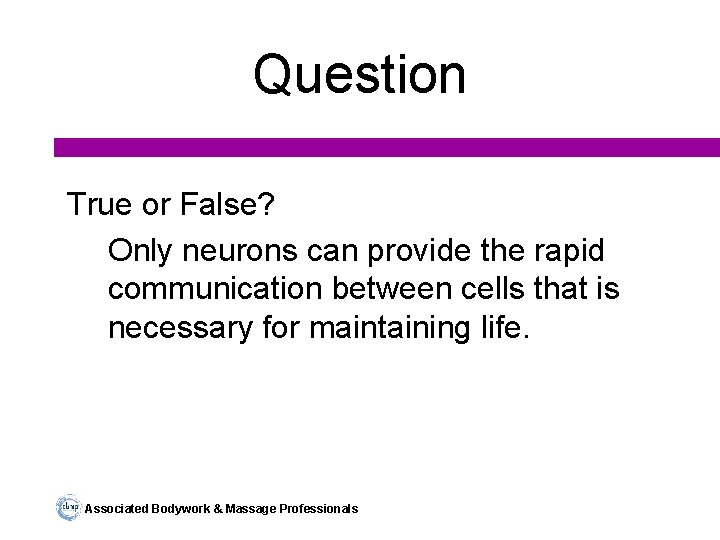 Question

True or False?

Only neurons can provide the rapid communication between cells that is necessary for maintaining life.

abmp Associated Bodywork & Massage Professionals